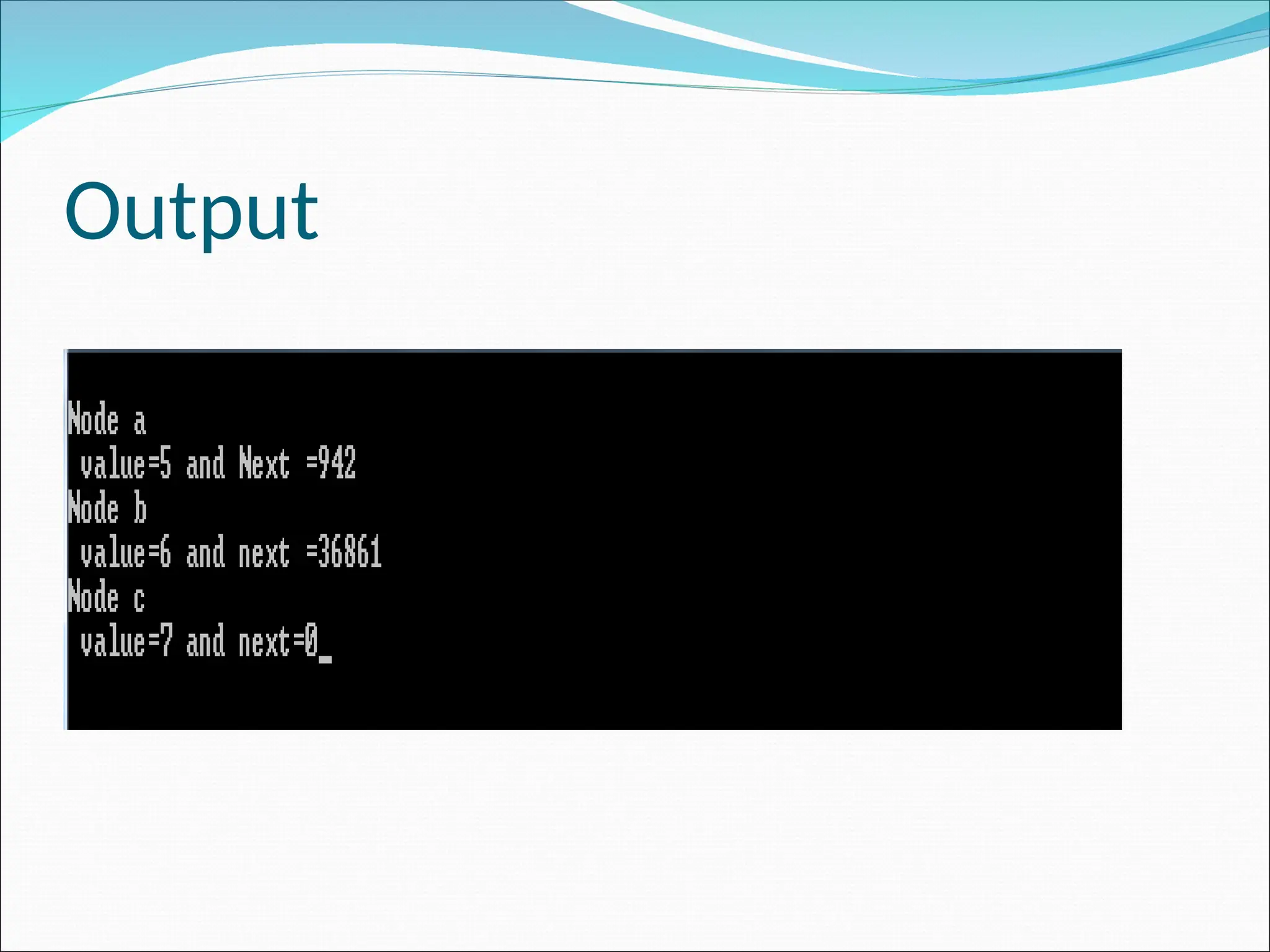 Output

Node a
 value=5 and Next =942
Node b
 value=6 and next =36861
Node c
 value=7 and next=0_